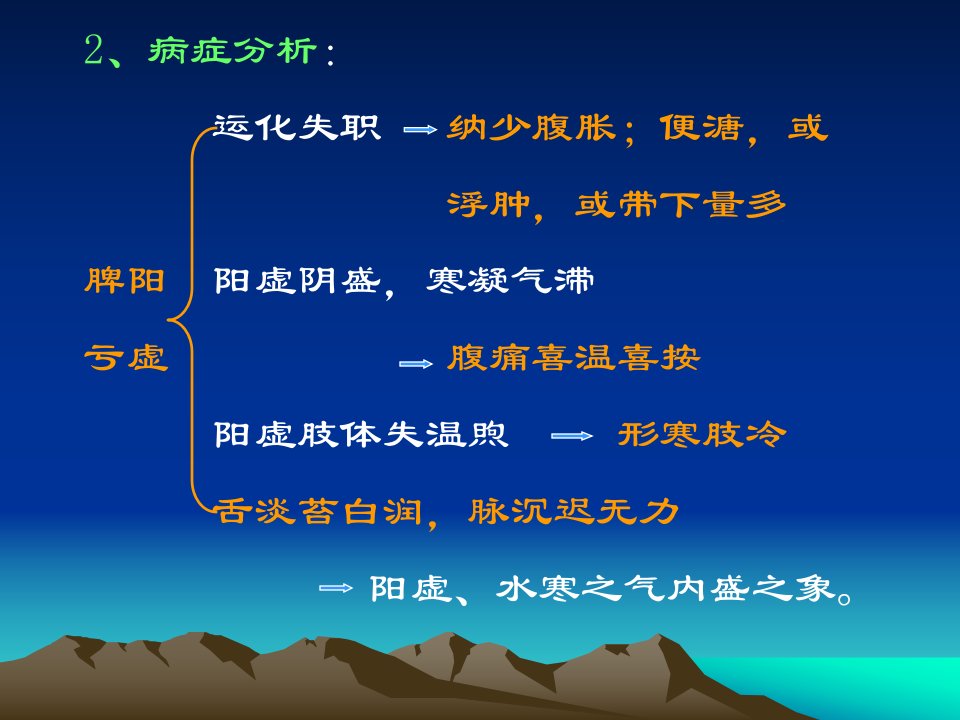 2、病症分析：

脾阳亏虚

运化失职 → 纳少腹胀；便溏，或浮肿，或带下量多

阳虚阴盛，寒凝气滞 → 腹痛喜温喜按

阳虚肢体失温煦 → 形寒肢冷

舌淡苔白润，脉沉迟无力

→ 阳虚、水寒之气内盛之象。